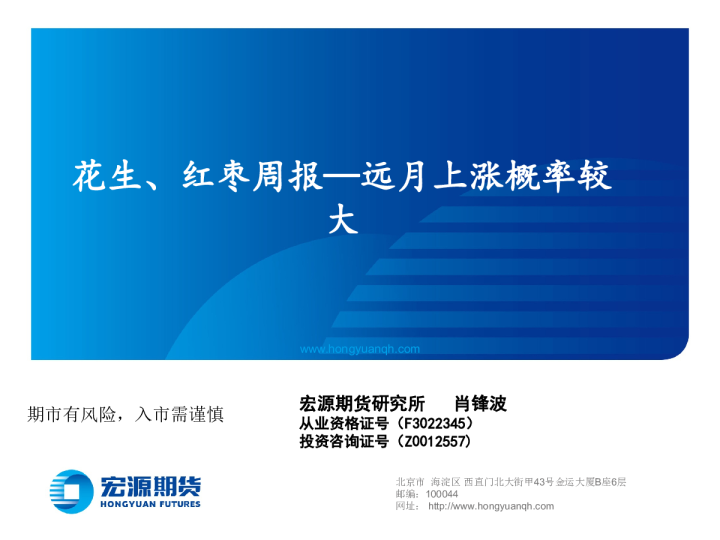 花生、红枣周报—远月上涨概率较大

www.hongyuanqh.com

期市有风险，入市需谨慎

宏源期货研究所　　肖锋波
从业资格证号（F3022345）
投资咨询证号（Z0012557）

宏源期货
HONGYUAN FUTURES

北京市 海淀区 西直门北大街甲43号金运大厦B座6层
邮编：100044
网址： http://www.hongyuanqh.com